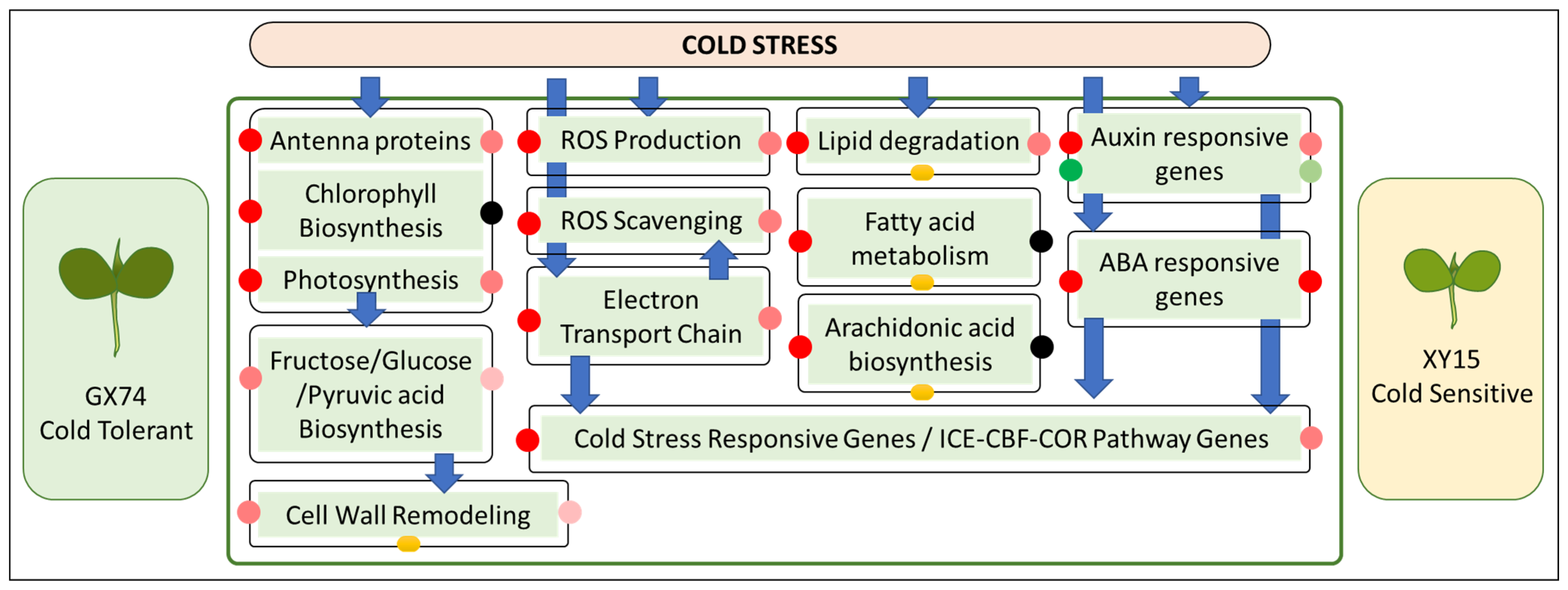 COLD STRESS

GX74
Cold Tolerant

Antenna proteins

Chlorophyll Biosynthesis

Photosynthesis

Fructose/Glucose /Pyruvic acid Biosynthesis

Cell Wall Remodeling

ROS Production

ROS Scavenging

Electron Transport Chain

Lipid degradation

Fatty acid metabolism

Arachidonic acid biosynthesis

Auxin responsive genes

ABA responsive genes

Cold Stress Responsive Genes / ICE-CBF-COR Pathway Genes

XY15
Cold Sensitive